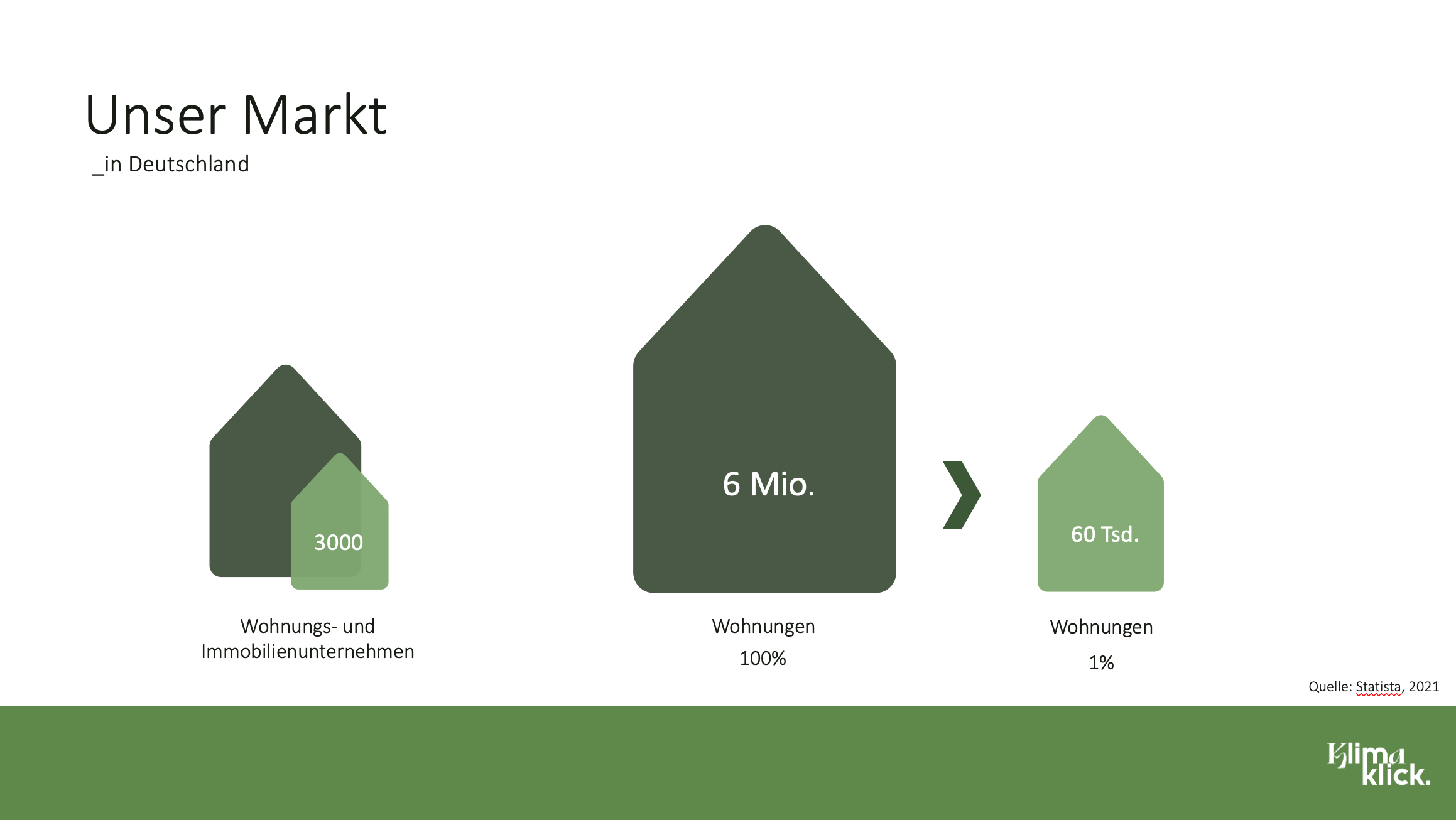 Unser Markt
_in Deutschland

3000

Wohnungs- und Immobilienunternehmen

6 Mio.

Wohnungen
100%

60 Tsd.

Wohnungen
1%

Quelle: Statista, 2021

klima klick.